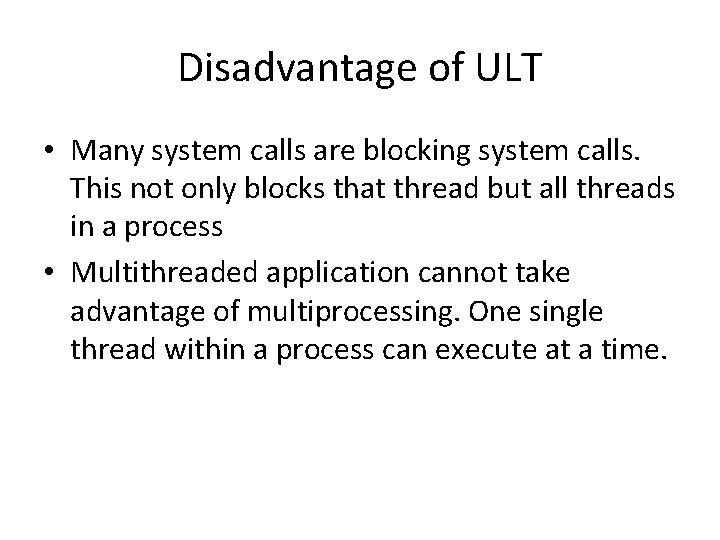 Disadvantage of ULT

• Many system calls are blocking system calls. This not only blocks that thread but all threads in a process

• Multithreaded application cannot take advantage of multiprocessing. One single thread within a process can execute at a time.